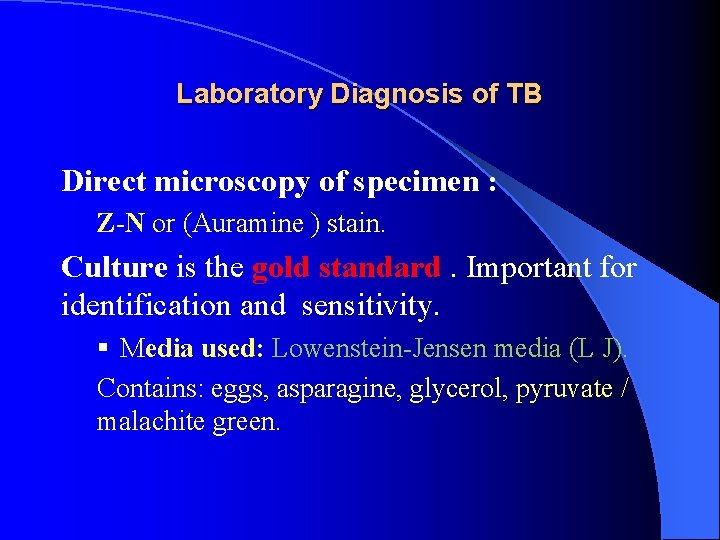 Laboratory Diagnosis of TB

Direct microscopy of specimen :

Z-N or (Auramine ) stain.

Culture is the gold standard . Important for identification and sensitivity.

▪ Media used: Lowenstein-Jensen media (L J).

Contains: eggs, asparagine, glycerol, pyruvate / malachite green.